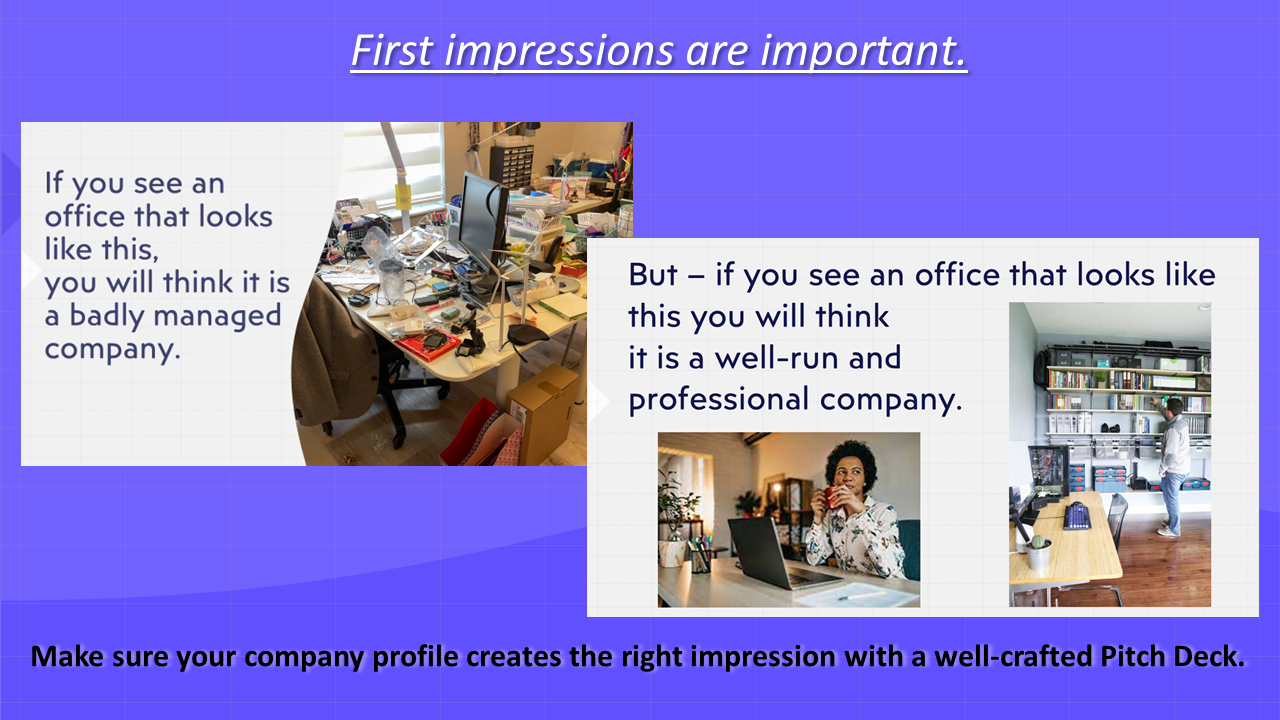 First impressions are important.

If you see an office that looks like this,
you will think it is a badly managed company.

But – if you see an office that looks like this you will think
it is a well-run and professional company.

Make sure your company profile creates the right impression with a well-crafted Pitch Deck.